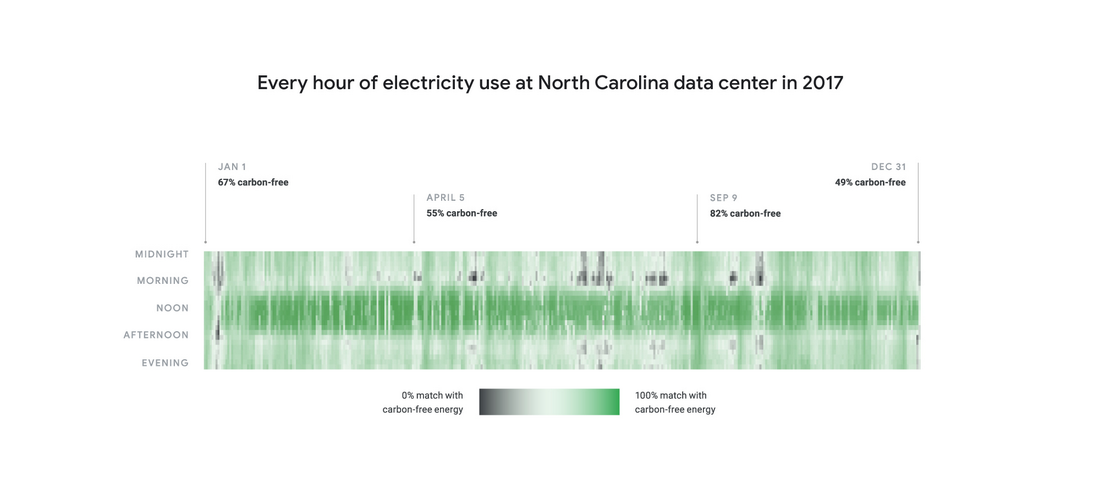 Every hour of electricity use at North Carolina data center in 2017

JAN 1
67% carbon-free

APRIL 5
55% carbon-free

SEP 9
82% carbon-free

DEC 31
49% carbon-free

MIDNIGHT
MORNING
NOON
AFTERNOON
EVENING

0% match with carbon-free energy

100% match with carbon-free energy